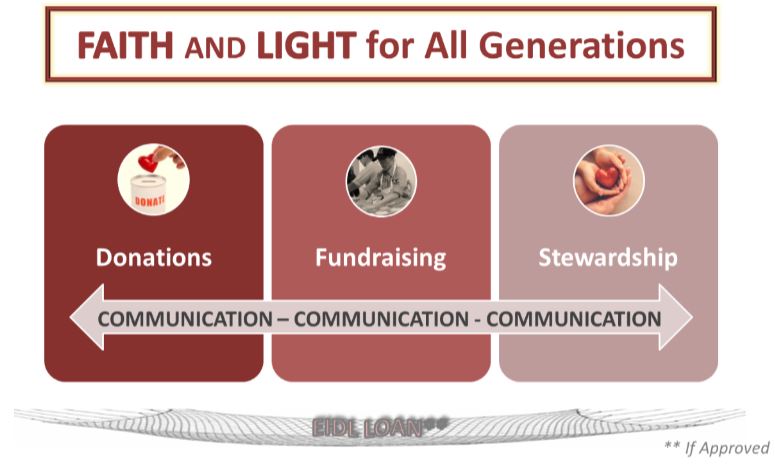 FAITH AND LIGHT for All Generations

DONATE

Donations

Fundraising

Stewardship

COMMUNICATION – COMMUNICATION - COMMUNICATION

EIDL LOAN**

** If Approved